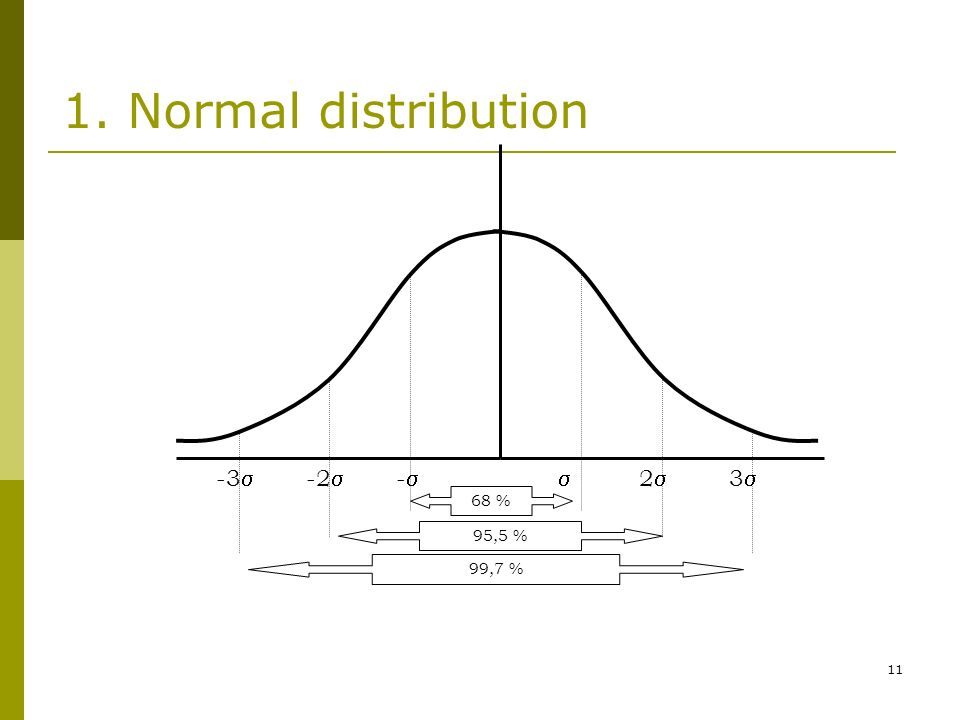 1. Normal distribution

$-3\sigma$ $-2\sigma$ $-\sigma$ $\sigma$ $2\sigma$ $3\sigma$

68 %

95,5 %

99,7 %

11